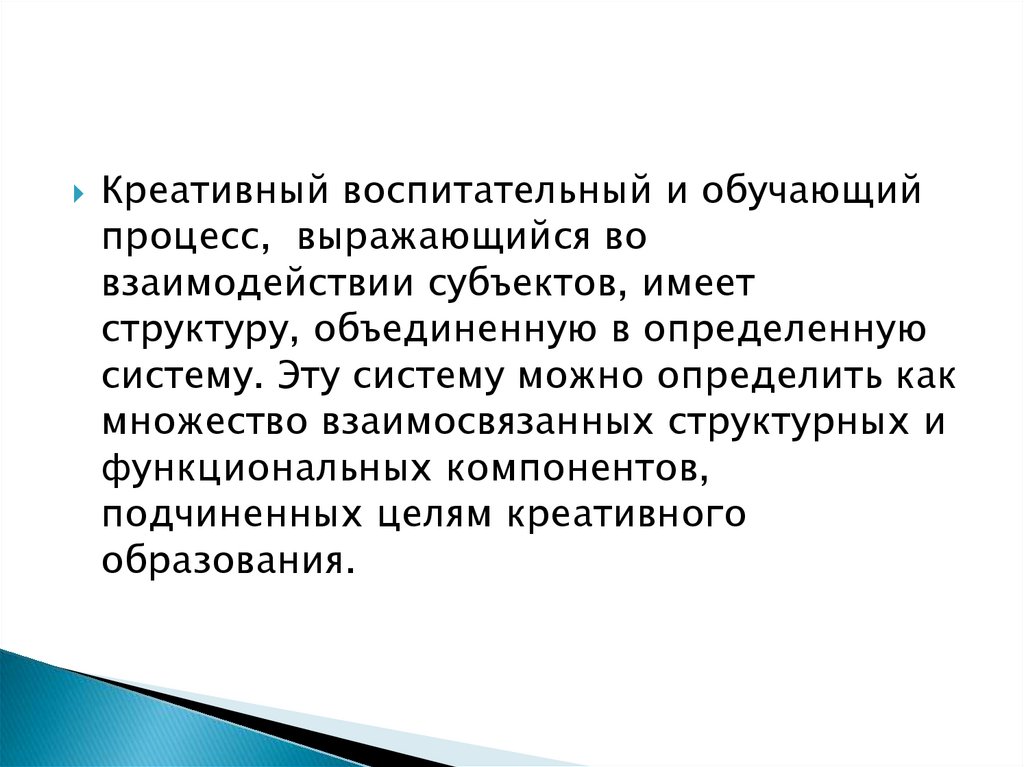 Креативный воспитательный и обучающий процесс, выражающийся во взаимодействии субъектов, имеет структуру, объединенную в определенную систему. Эту систему можно определить как множество взаимосвязанных структурных и функциональных компонентов, подчиненных целям креативного образования.